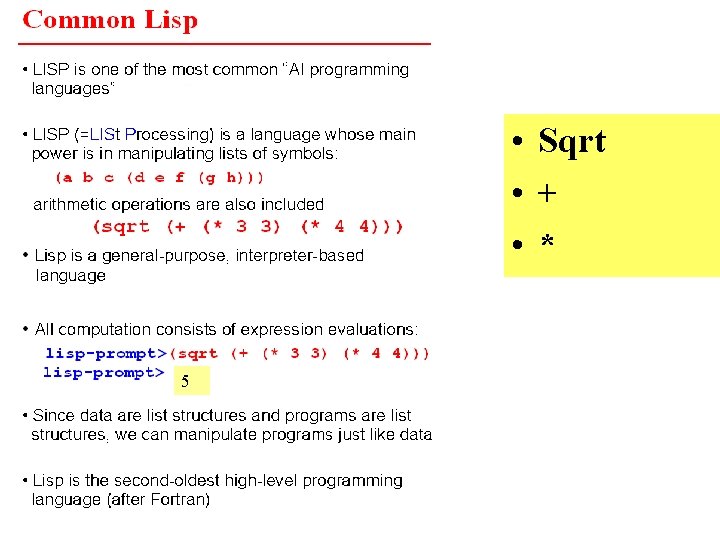 Common Lisp

• LISP is one of the most common "AI programming languages"

• LISP (=LISt Processing) is a language whose main power is in manipulating lists of symbols:

(a b c (d e f (g h)))

arithmetic operations are also included

(sqrt (+ (* 3 3) (* 4 4)))

• Lisp is a general-purpose, interpreter-based language

• All computation consists of expression evaluations:

lisp-prompt>(sqrt (+ (* 3 3) (* 4 4)))
lisp-prompt> 5

• Since data are list structures and programs are list structures, we can manipulate programs just like data

• Lisp is the second-oldest high-level programming language (after Fortran)

• Sqrt
• +
• *